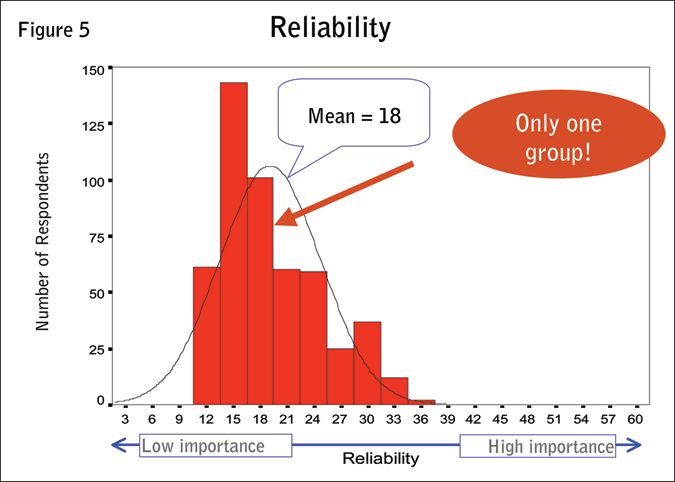 Figure 5

Reliability

Mean = 18

Only one group!

Number of Respondents

150
125
100
75
50
25
0

3 6 9 12 15 18 21 24 27 30 33 36 39 42 45 48 51 54 57 60

Low importance

Reliability

High importance